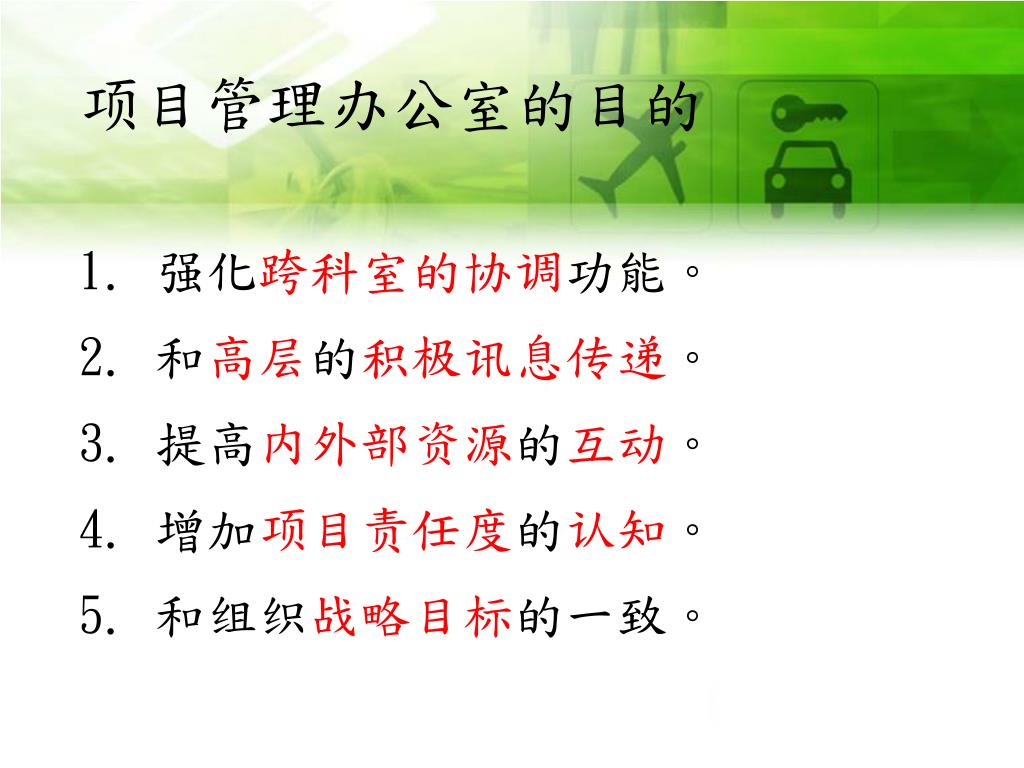 项目管理办公室的目的

1. 强化跨科室的协调功能。

2. 和高层的积极讯息传递。

3. 提高内外部资源的互动。

4. 增加项目责任度的认知。

5. 和组织战略目标的一致。